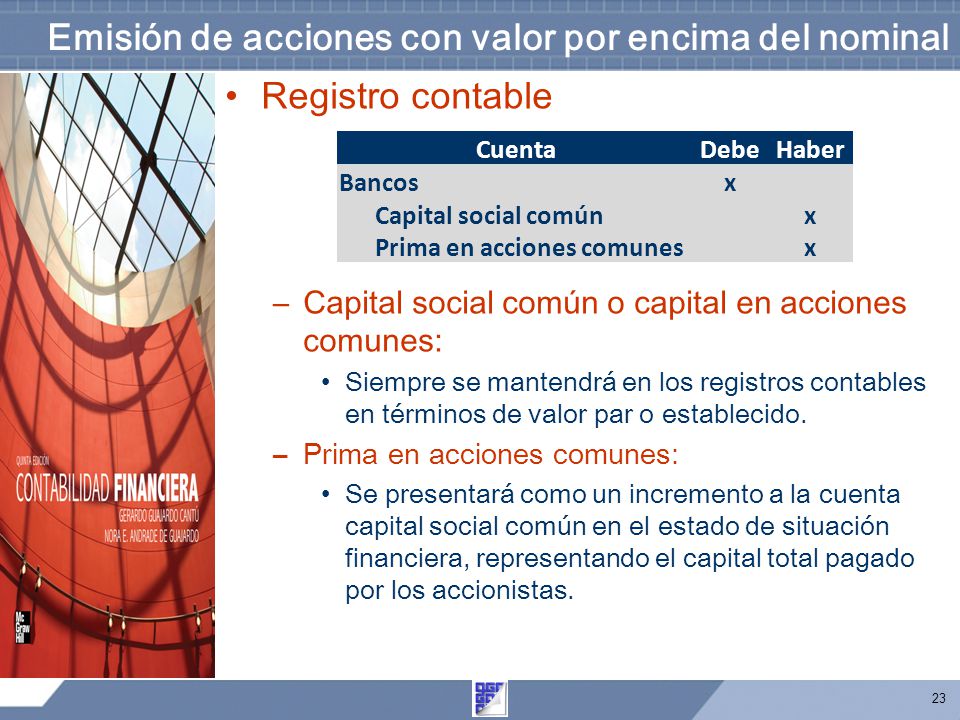 Emisión de acciones con valor por encima del nominal

QUINTA EDICIÓN
CONTABILIDAD FINANCIERA
GERARDO GUAJARDO CANTÚ
NORA E. ANDRADE DE GUAJARDO
Mc Graw Hill

• Registro contable

| Cuenta | Debe | Haber |
|---|---|---|
| Bancos | x | |
| Capital social común | | x |
| Prima en acciones comunes | | x |

– Capital social común o capital en acciones comunes:
• Siempre se mantendrá en los registros contables en términos de valor par o establecido.

– Prima en acciones comunes:
• Se presentará como un incremento a la cuenta capital social común en el estado de situación financiera, representando el capital total pagado por los accionistas.

23